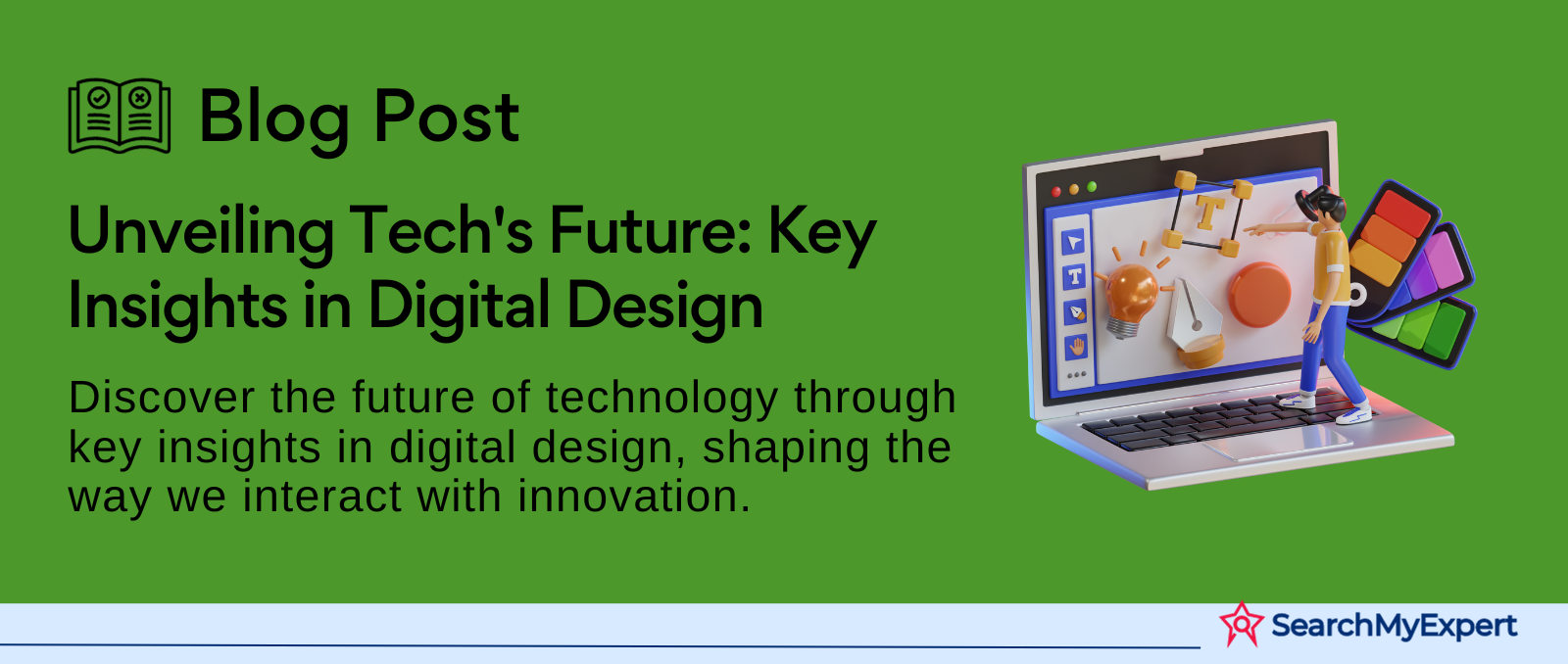 Blog Post

Unveiling Tech's Future: Key Insights in Digital Design

Discover the future of technology through key insights in digital design, shaping the way we interact with innovation.

T

T

SearchMyExpert